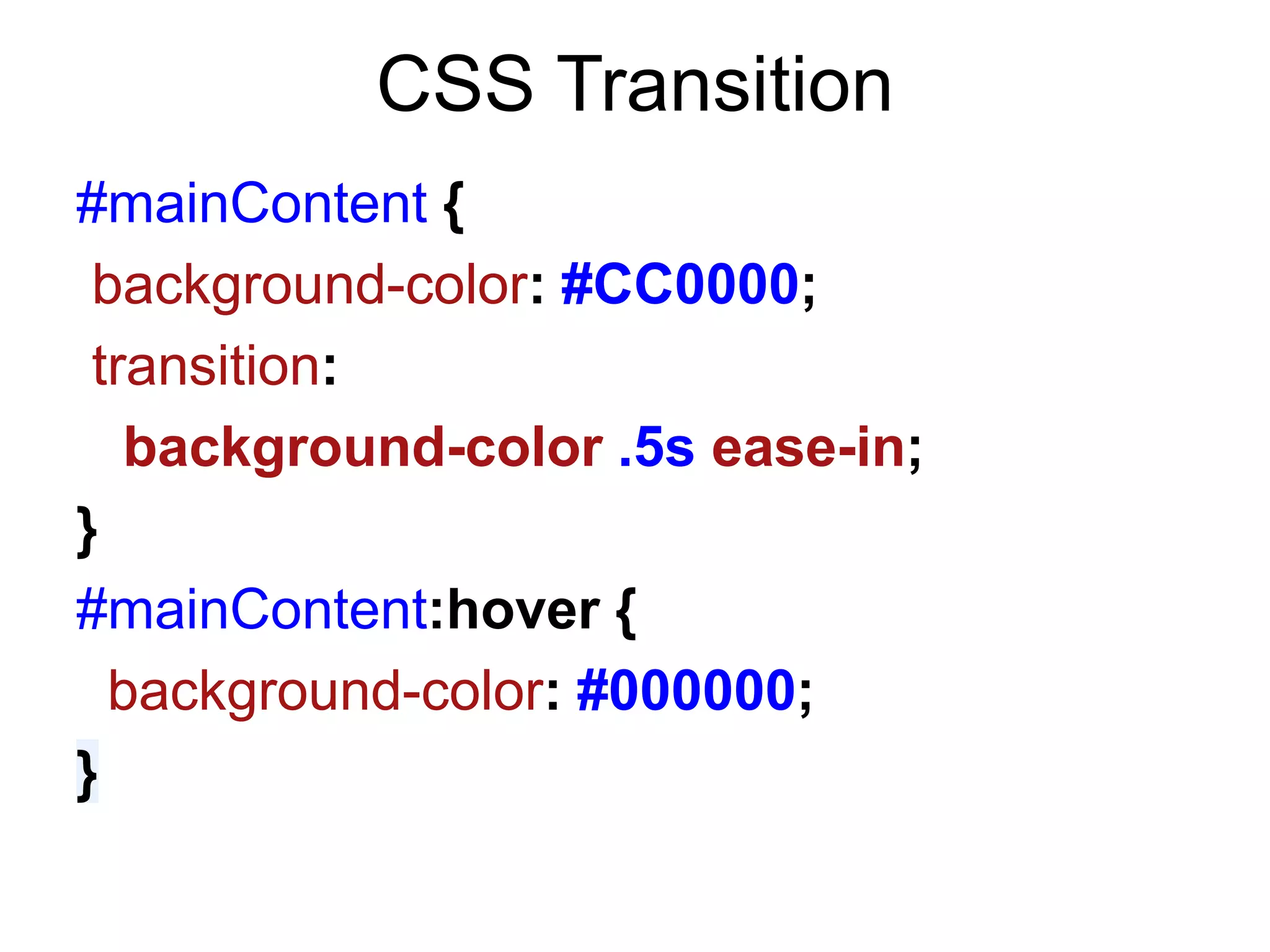 CSS Transition

#mainContent {
background-color: #CC0000;
transition:
background-color .5s ease-in;
}
#mainContent:hover {
background-color: #000000;
}